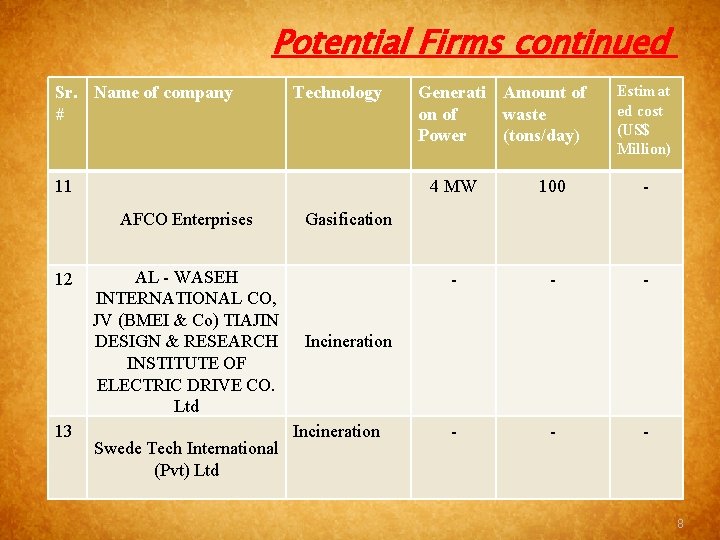 Potential Firms continued

| Sr. # | Name of company | Technology | Generation of Power | Amount of waste (tons/day) | Estimated cost (US$ Million) |
|---|---|---|---|---|---|
| 11 | AFCO Enterprises | Gasification | 4 MW | 100 | - |
| 12 | AL - WASEH INTERNATIONAL CO, JV (BMEI & Co) TIAJIN DESIGN & RESEARCH INSTITUTE OF ELECTRIC DRIVE CO. Ltd | Incineration | - | - | - |
| 13 | Swede Tech International (Pvt) Ltd | Incineration | - | - | - |

8